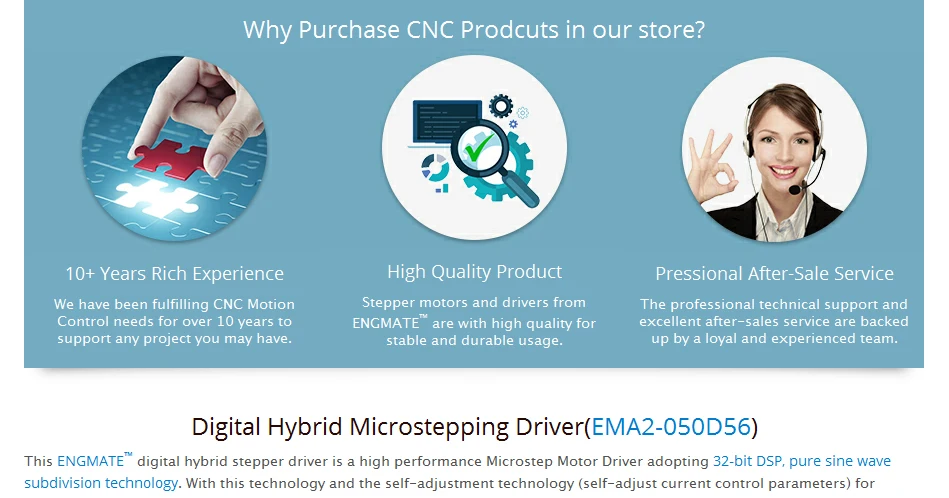 Why Purchase CNC Prodcuts in our store?

10+ Years Rich Experience

We have been fulfilling CNC Motion Control needs for over 10 years to support any project you may have.

High Quality Product

Stepper motors and drivers from ENGMATE™ are with high quality for stable and durable usage.

Pressional After-Sale Service

The professional technical support and excellent after-sales service are backed up by a loyal and experienced team.

Digital Hybrid Microstepping Driver(EMA2-050D56)

This ENGMATE™ digital hybrid stepper driver is a high performance Microstep Motor Driver adopting 32-bit DSP, pure sine wave subdivision technology. With this technology and the self-adjustment technology (self-adjust current control parameters) for